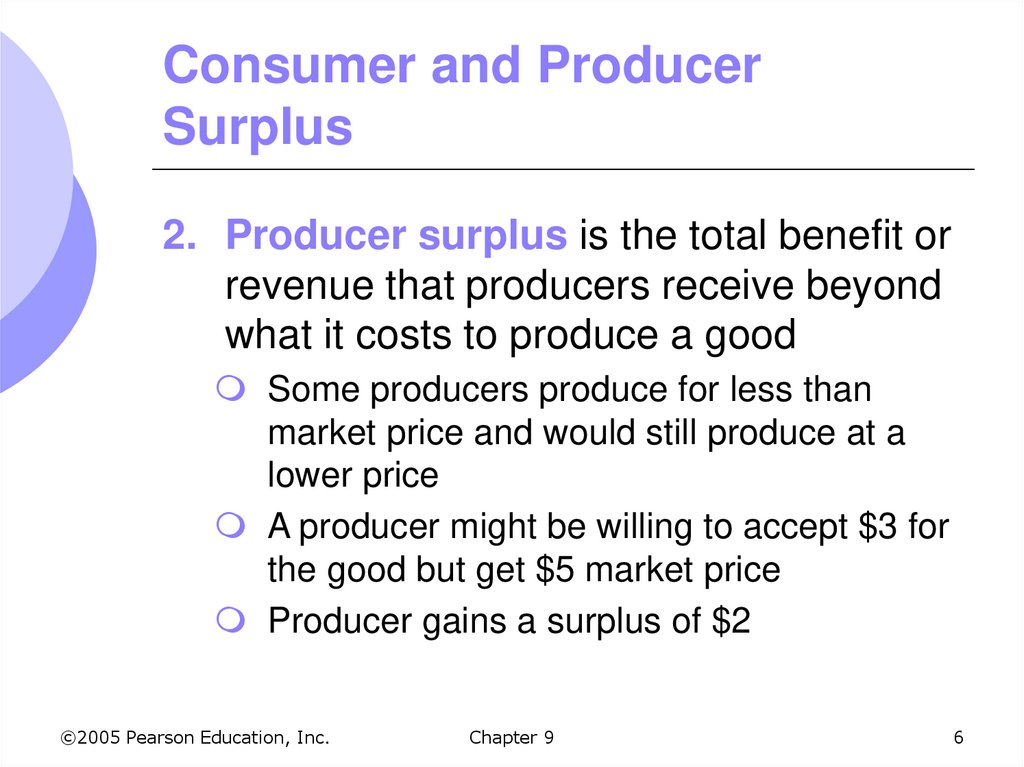 Consumer and Producer Surplus

2. Producer surplus is the total benefit or revenue that producers receive beyond what it costs to produce a good

Some producers produce for less than market price and would still produce at a lower price

A producer might be willing to accept \$3 for the good but get \$5 market price

Producer gains a surplus of \$2

©2005 Pearson Education, Inc.

Chapter 9

6